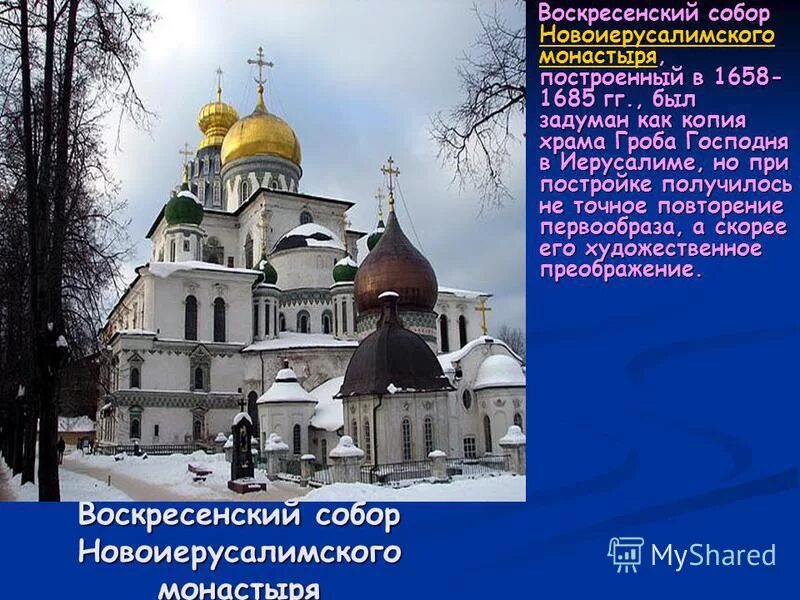 Воскресенский собор Новоиерусалимского монастыря, построенный в 1658-1685 гг., был задуман как копия храма Гроба Господня в Иерусалиме, но при постройке получилось не точное повторение первообраза, а скорее его художественное преображение.

Воскресенский собор Новоиерусалимского монастыря

MyShared